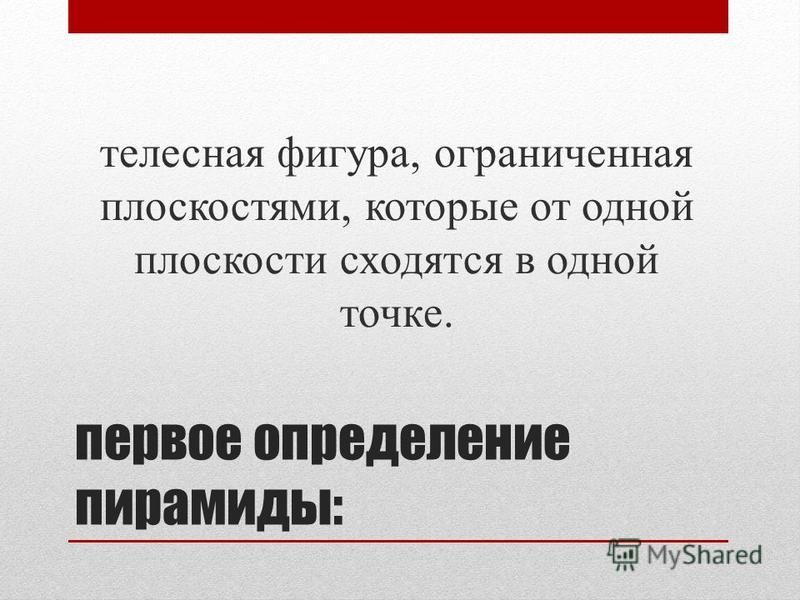 телесная фигура, ограниченная плоскостями, которые от одной плоскости сходятся в одной точке.

первое определение пирамиды:

MyShared